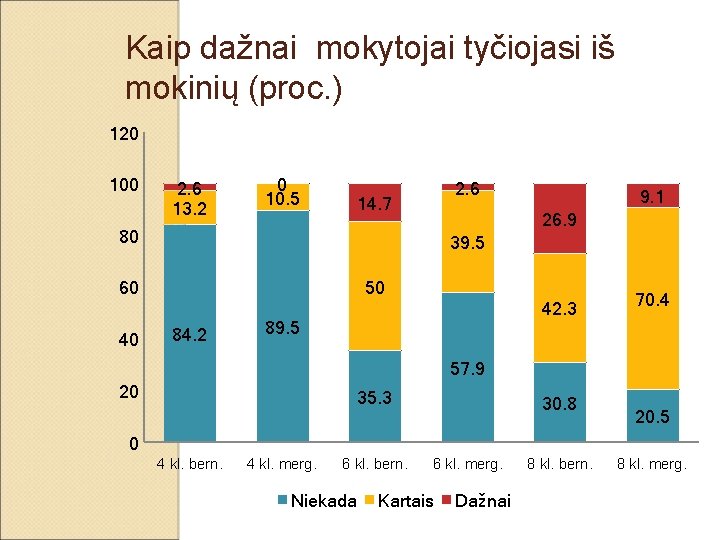 Kaip dažnai mokytojai tyčiojasi iš mokinių (proc.)

120
100
80
60
40
20
0

2.6
13.2
84.2

0
10.5
89.5

14.7
50
35.3

2.6
39.5
57.9

26.9
42.3
30.8

9.1
70.4
20.5

4 kl. bern.
4 kl. merg.
6 kl. bern.
6 kl. merg.
8 kl. bern.
8 kl. merg.

Niekada
Kartais
Dažnai